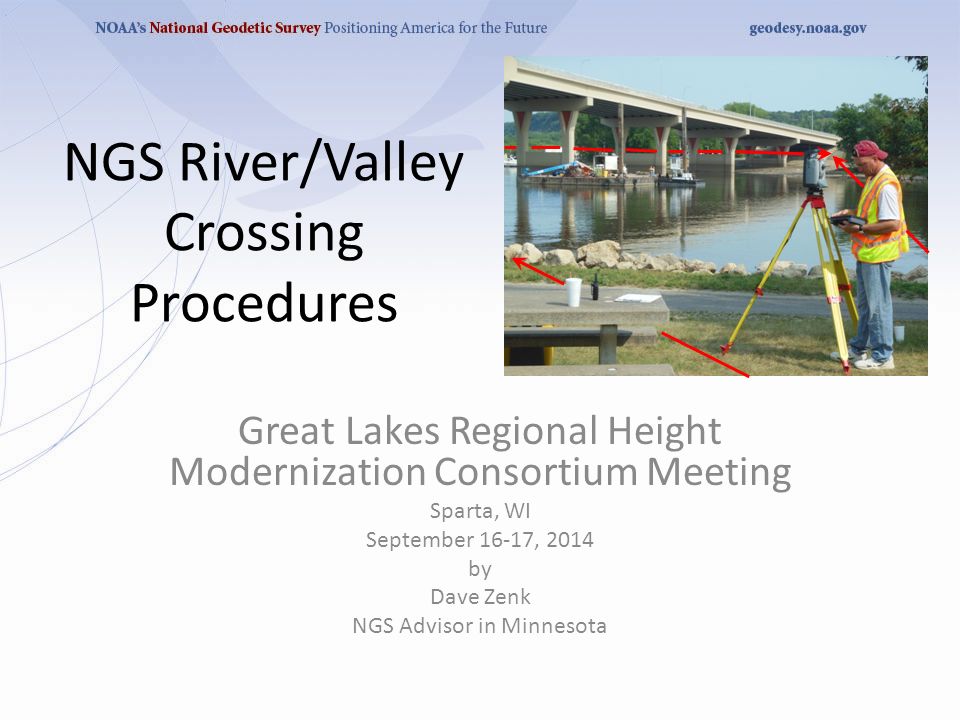 NOAA's National Geodetic Survey Positioning America for the Future

geodesy.noaa.gov

NGS River/Valley Crossing Procedures

Great Lakes Regional Height Modernization Consortium Meeting
Sparta, WI
September 16-17, 2014
by
Dave Zenk
NGS Advisor in Minnesota